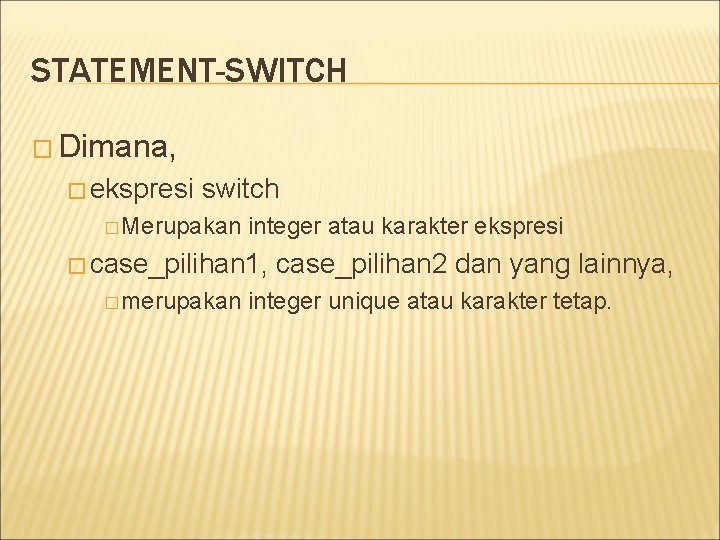 STATEMENT-SWITCH

□ Dimana,

□ ekspresi switch

□ Merupakan integer atau karakter ekspresi

□ case_pilihan1, case_pilihan2 dan yang lainnya,

□ merupakan integer unique atau karakter tetap.